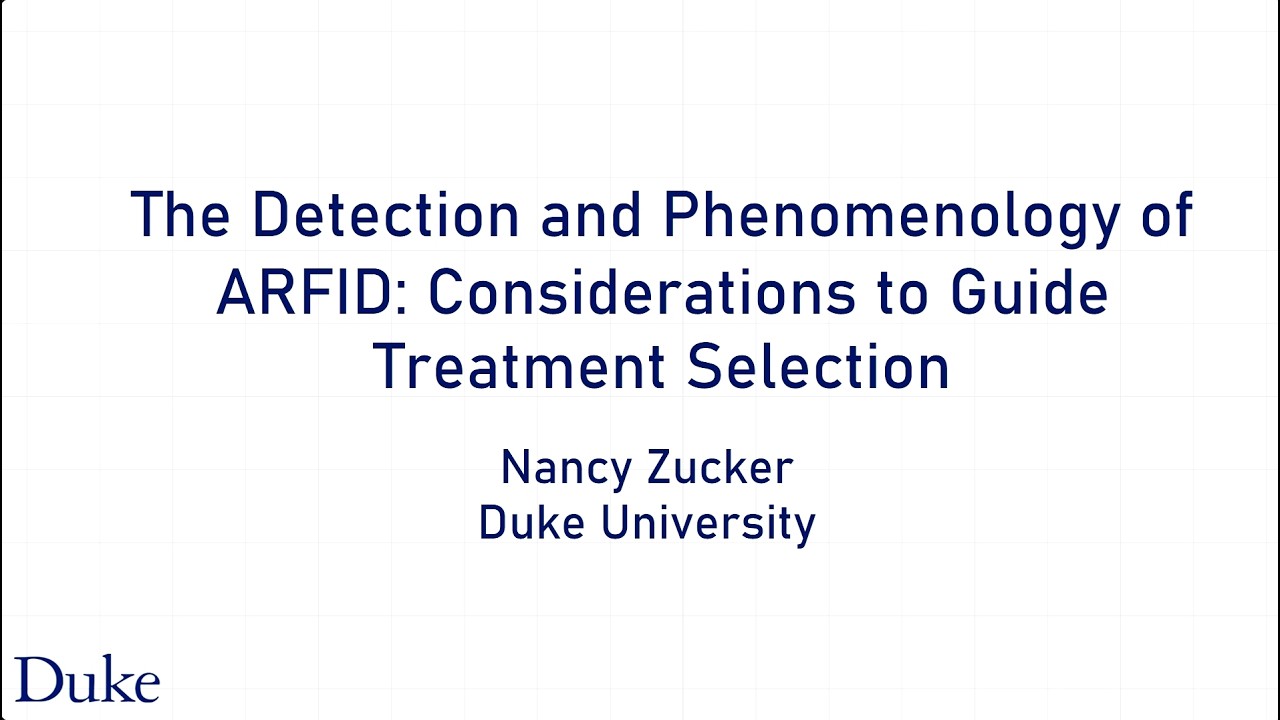 The Detection and Phenomenology of ARFID: Considerations to Guide Treatment Selection

Nancy Zucker
Duke University

Duke